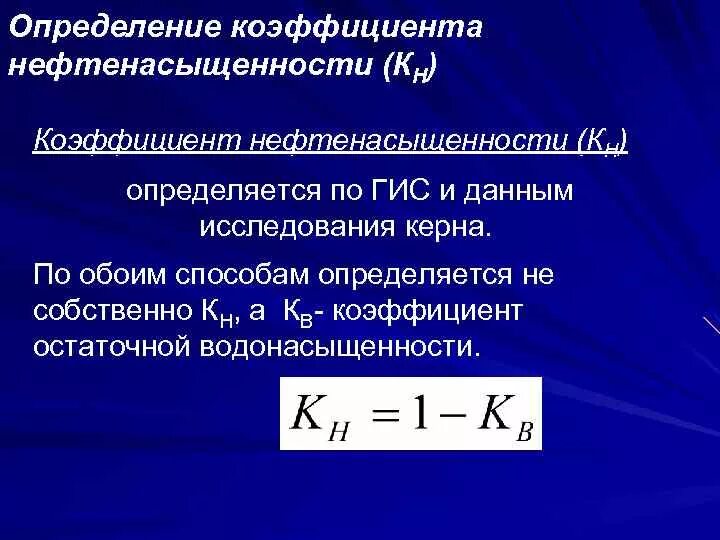 Определение коэффициента нефтенасыщенности ($К_Н$)

Коэффициент нефтенасыщенности ($К_Н$)

определяется по ГИС и данным исследования керна.

По обоим способам определяется не собственно $К_Н$, а $К_В$- коэффициент остаточной водонасыщенности.

$K_H = 1 - K_B$